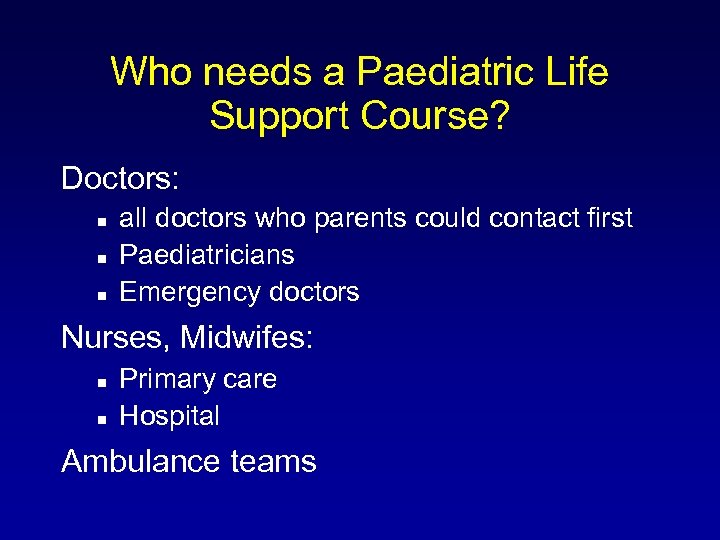 Who needs a Paediatric Life Support Course?

Doctors:
- all doctors who parents could contact first
- Paediatricians
- Emergency doctors

Nurses, Midwifes:
- Primary care
- Hospital

Ambulance teams